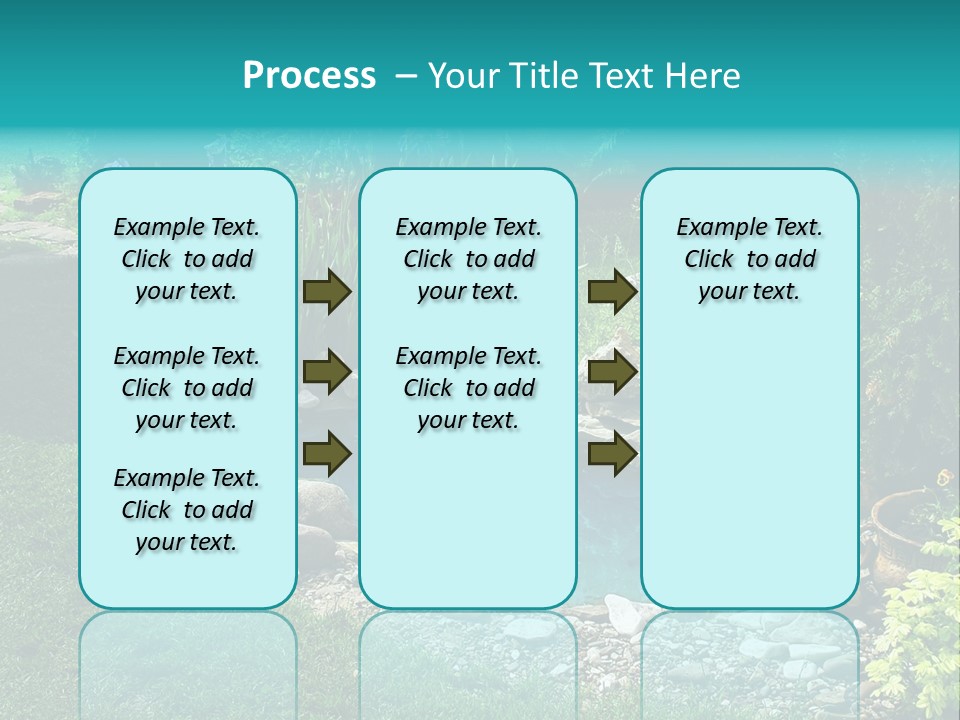 Process – Your Title Text Here

Example Text. Click to add your text.

Example Text. Click to add your text.

Example Text. Click to add your text.

Example Text. Click to add your text.

Example Text. Click to add your text.

Example Text. Click to add your text.